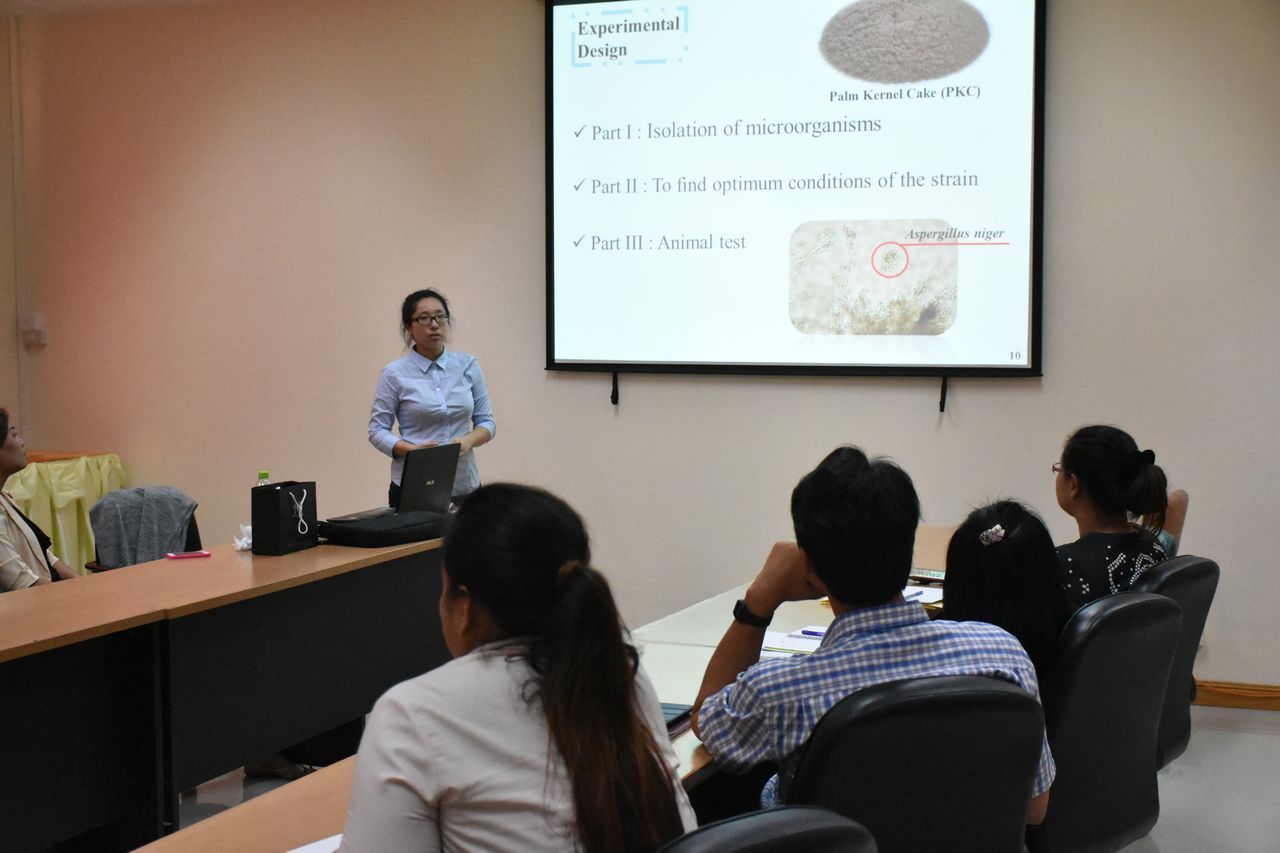 Experimental Design

Palm Kernel Cake (PKC)

✓ Part I : Isolation of microorganisms

✓ Part II : To find optimum conditions of the strain

✓ Part III : Animal test

Aspergillus niger

10